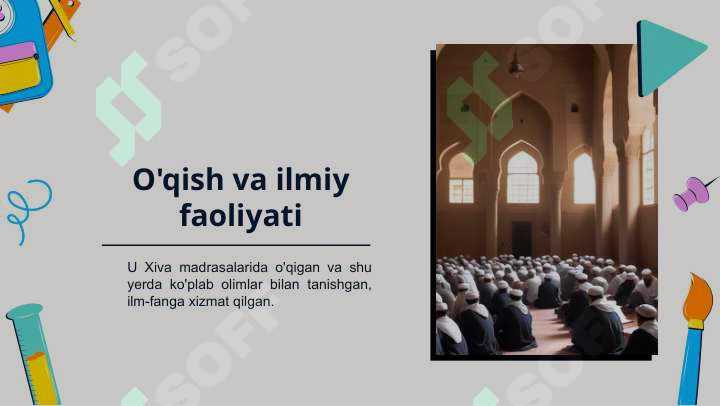 O'qish va ilmiy faoliyati

U Xiva madrasalarida o'qigan va shu yerda ko'plab olimlar bilan tanishgan, ilm-fanga xizmat qilgan.